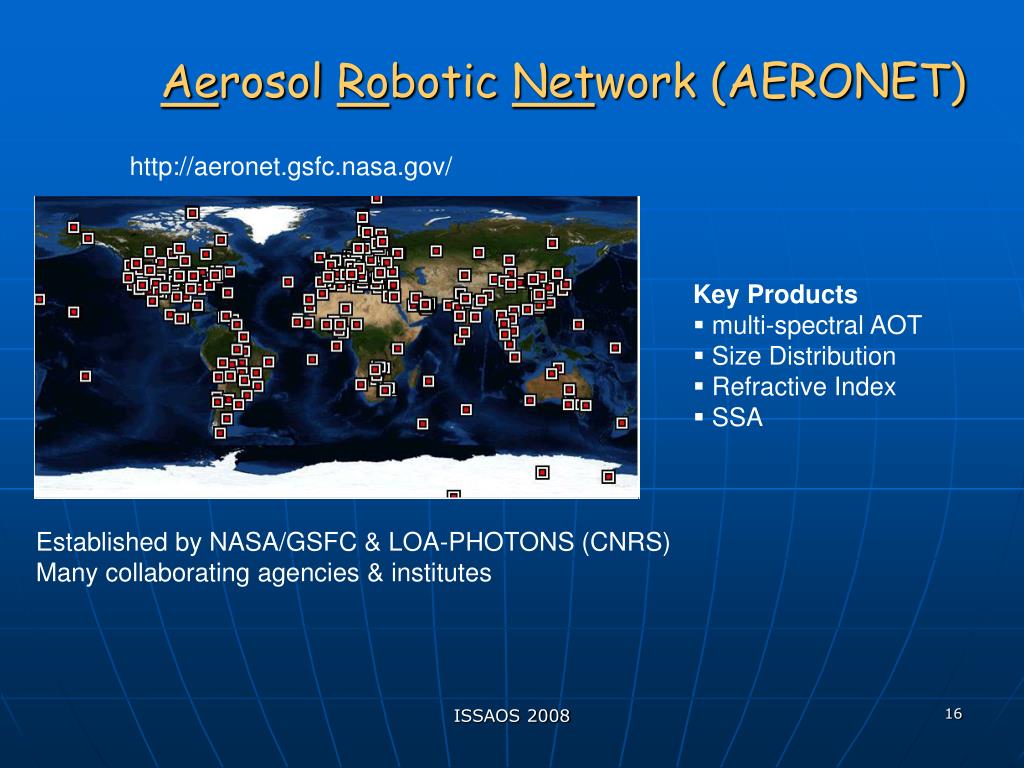 Aerosol Robotic Network (AERONET)

http://aeronet.gsfc.nasa.gov/

Key Products
▪ multi-spectral AOT
▪ Size Distribution
▪ Refractive Index
▪ SSA

Established by NASA/GSFC & LOA-PHOTONS (CNRS)
Many collaborating agencies & institutes

ISSAOS 2008

16